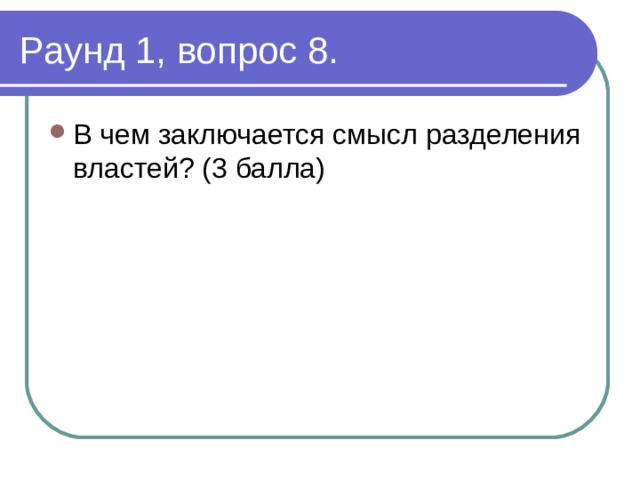 Раунд 1, вопрос 8.

• В чем заключается смысл разделения властей? (3 балла)